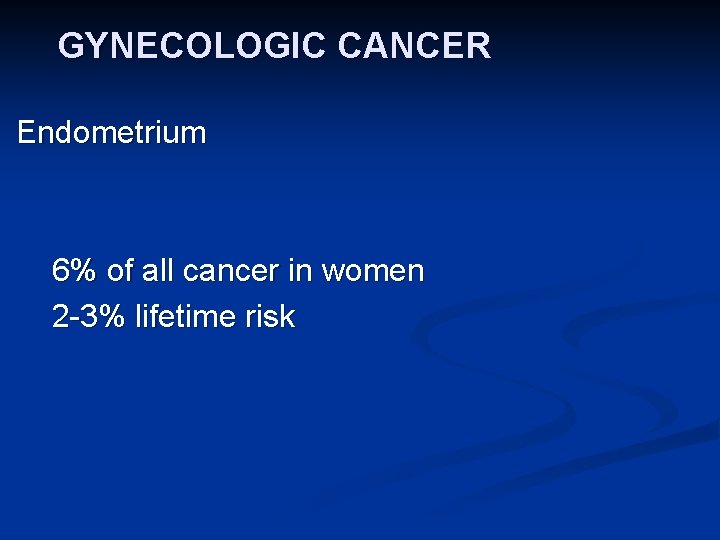 GYNECOLOGIC CANCER

Endometrium

6% of all cancer in women
2-3% lifetime risk